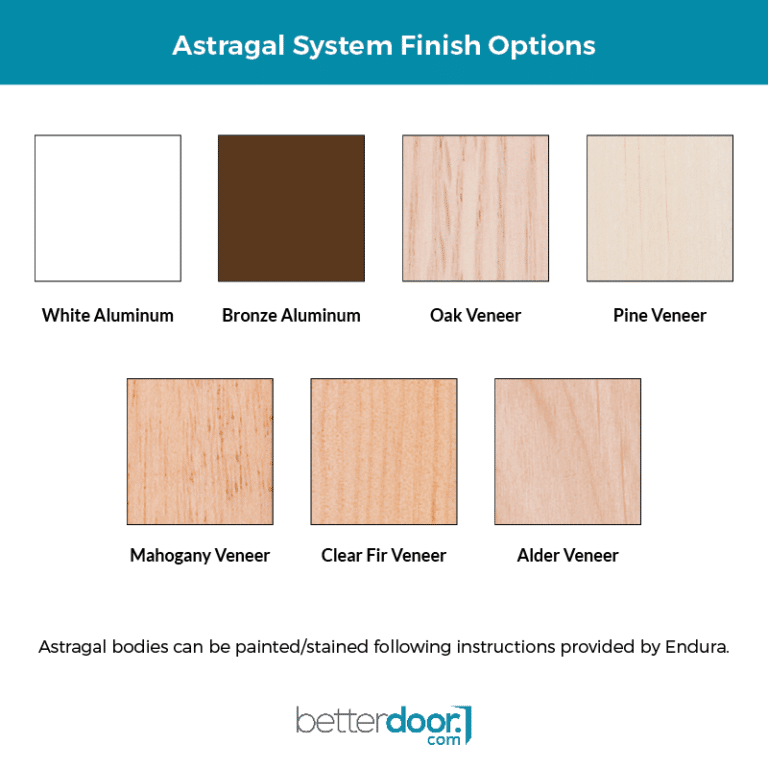 Astragal System Finish Options

White Aluminum

Bronze Aluminum

Oak Veneer

Pine Veneer

Mahogany Veneer

Clear Fir Veneer

Alder Veneer

Astragal bodies can be painted/stained following instructions provided by Endura.

betterdoor.com